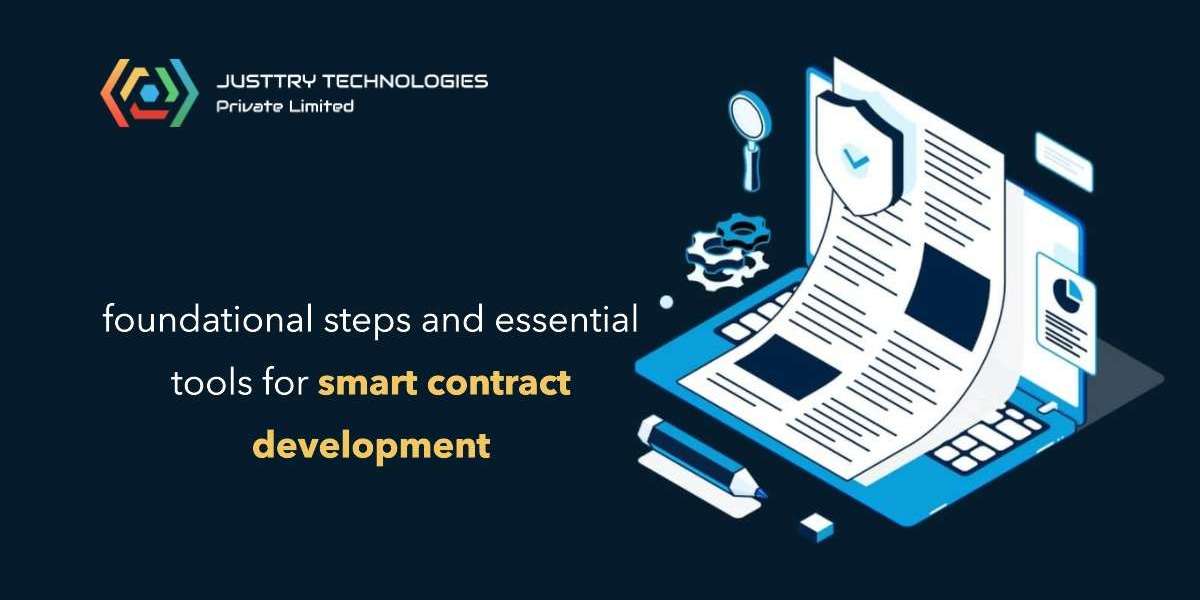 JUSTTRY TECHNOLOGIES
Private Limited

foundational steps and essential tools for smart contract development